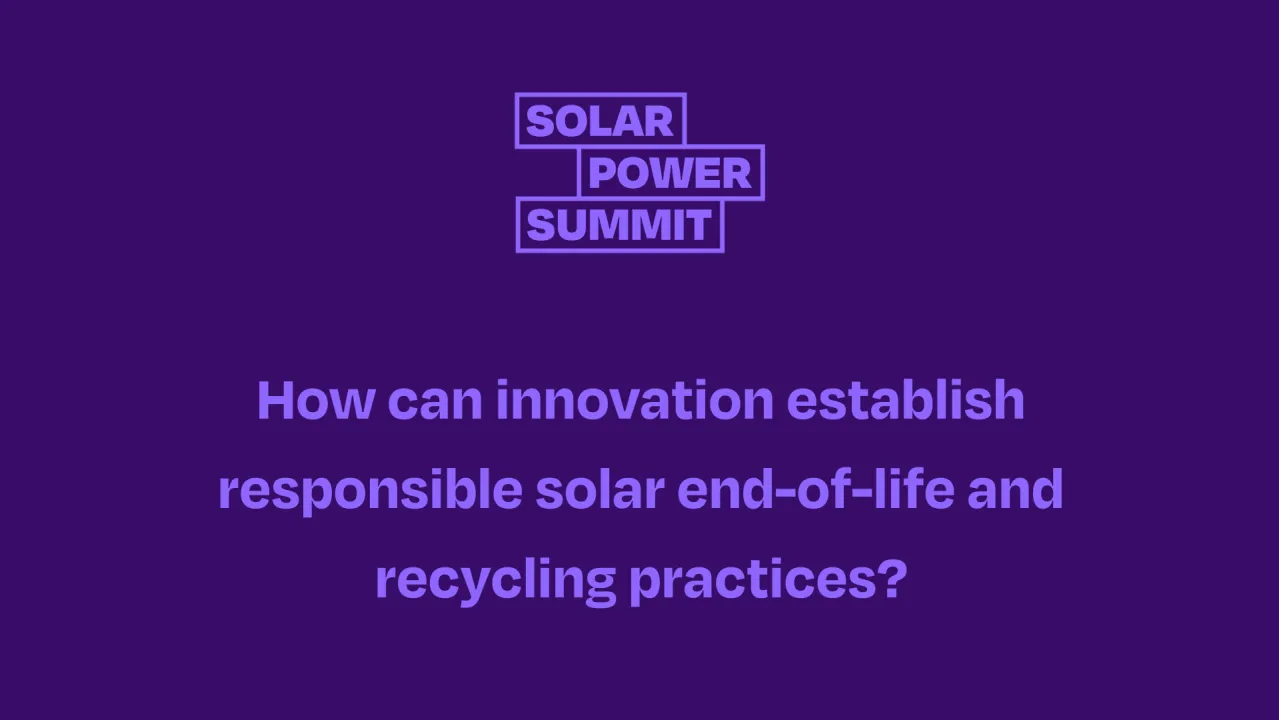 SOLAR
POWER
SUMMIT

How can innovation establish responsible solar end-of-life and recycling practices?